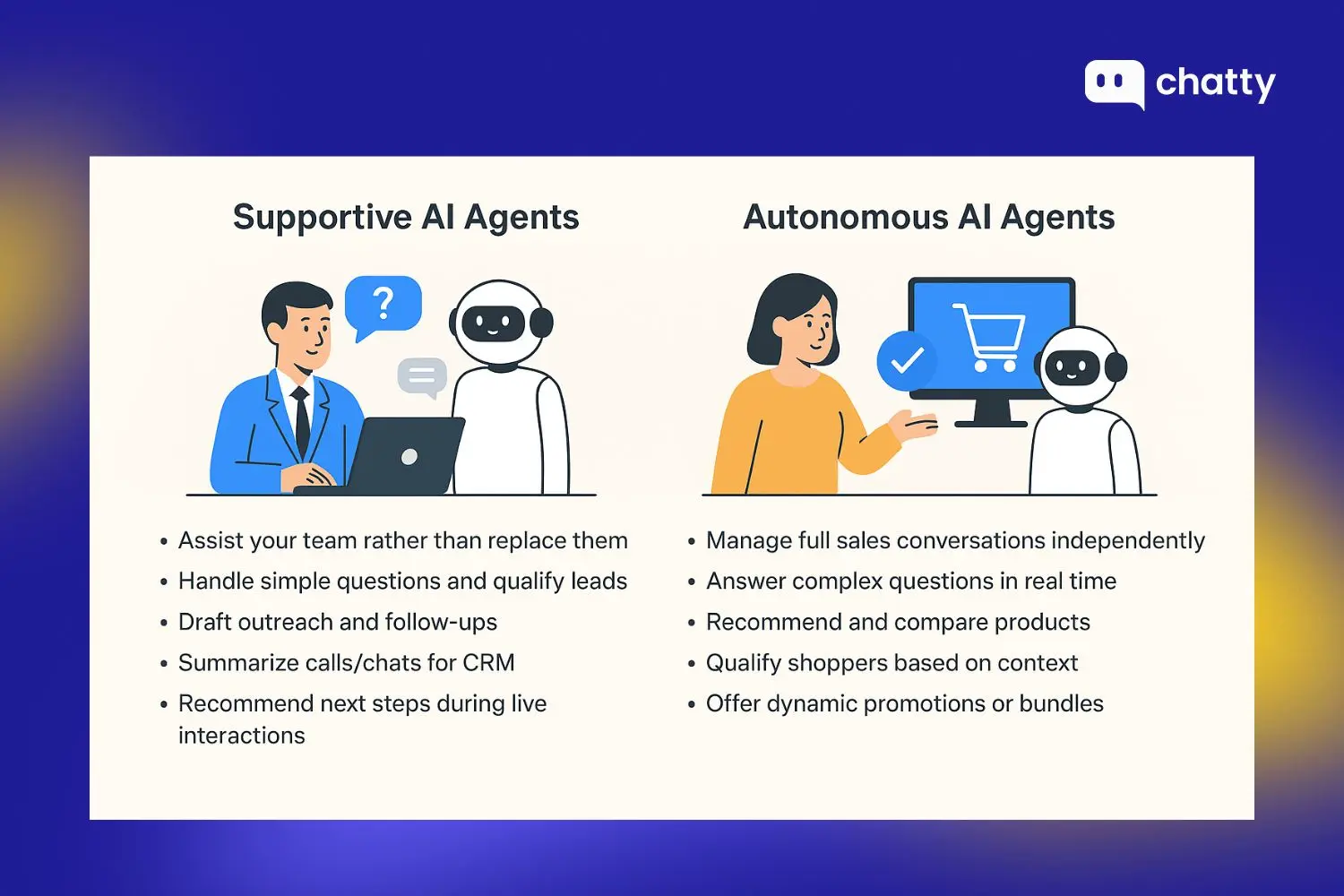 chatty

Supportive AI Agents

?

• Assist your team rather than replace them
• Handle simple questions and qualify leads
• Draft outreach and follow-ups
• Summarize calls/chats for CRM
• Recommend next steps during live interactions

Autonomous AI Agents

• Manage full sales conversations independently
• Answer complex questions in real time
• Recommend and compare products
• Qualify shoppers based on context
• Offer dynamic promotions or bundles